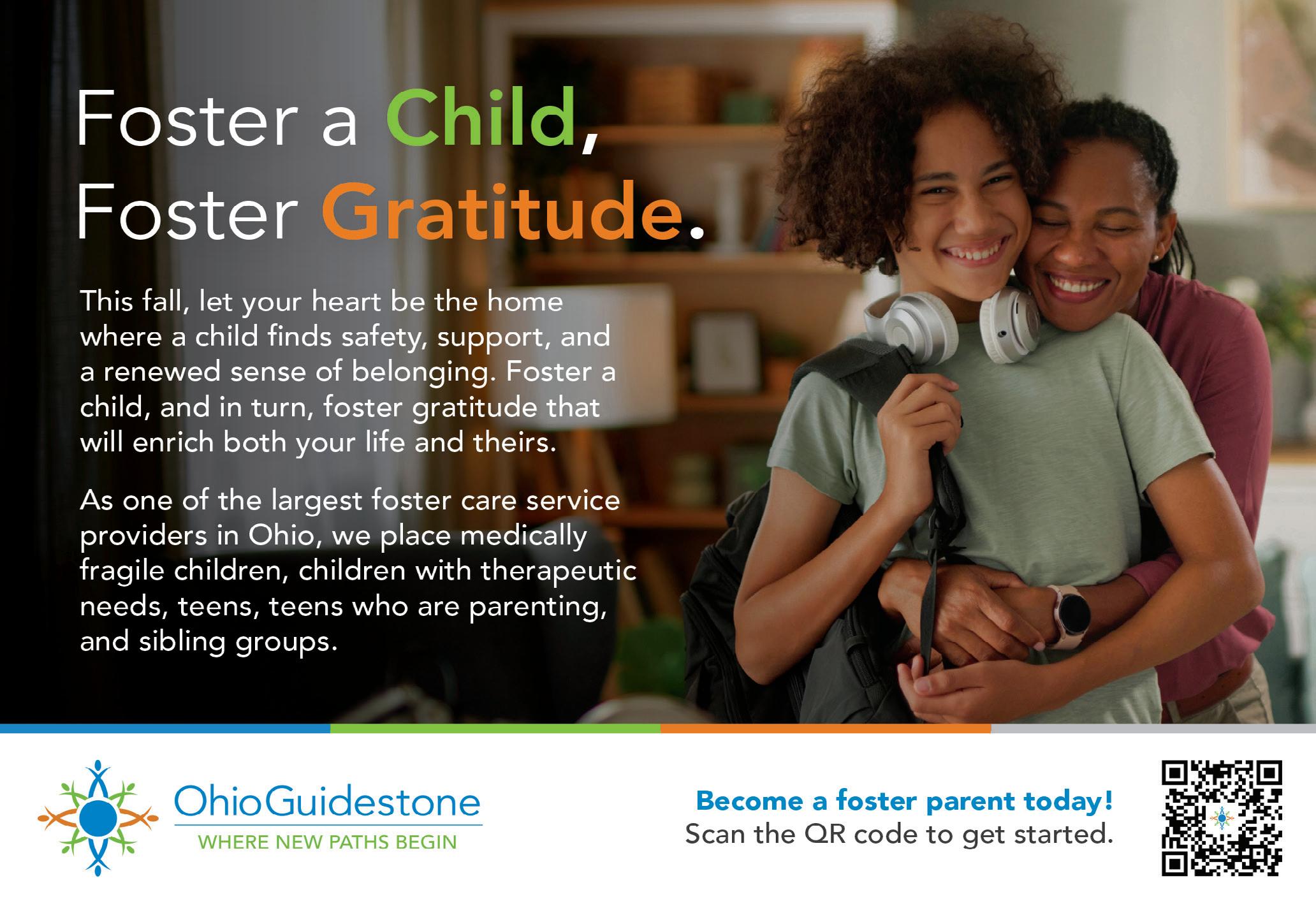 Foster a Child,
Foster Gratitude.

This fall, let your heart be the home where a child finds safety, support, and a renewed sense of belonging. Foster a child, and in turn, foster gratitude that will enrich both your life and theirs.

As one of the largest foster care service providers in Ohio, we place medically fragile children, children with therapeutic needs, teens, teens who are parenting, and sibling groups.

OhioGuidestone
WHERE NEW PATHS BEGIN

Become a foster parent today!
Scan the QR code to get started.